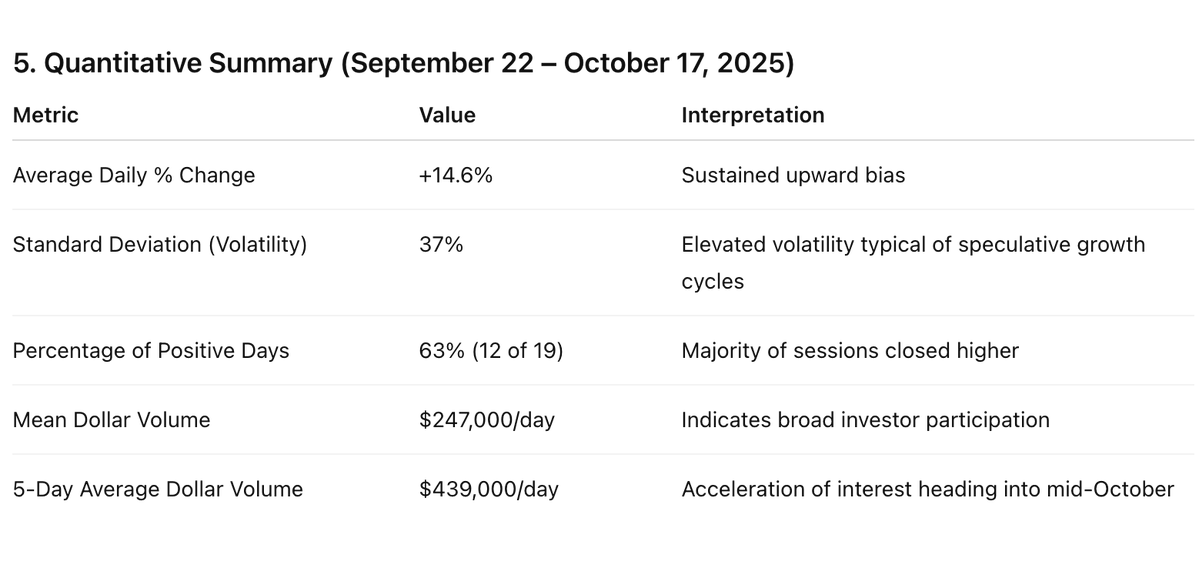 5. Quantitative Summary (September 22 – October 17, 2025)

| Metric | Value | Interpretation |
|---|---|---|
| Average Daily % Change | +14.6% | Sustained upward bias |
| Standard Deviation (Volatility) | 37% | Elevated volatility typical of speculative growth cycles |
| Percentage of Positive Days | 63% (12 of 19) | Majority of sessions closed higher |
| Mean Dollar Volume | \$247,000/day | Indicates broad investor participation |
| 5-Day Average Dollar Volume | \$439,000/day | Acceleration of interest heading into mid-October |